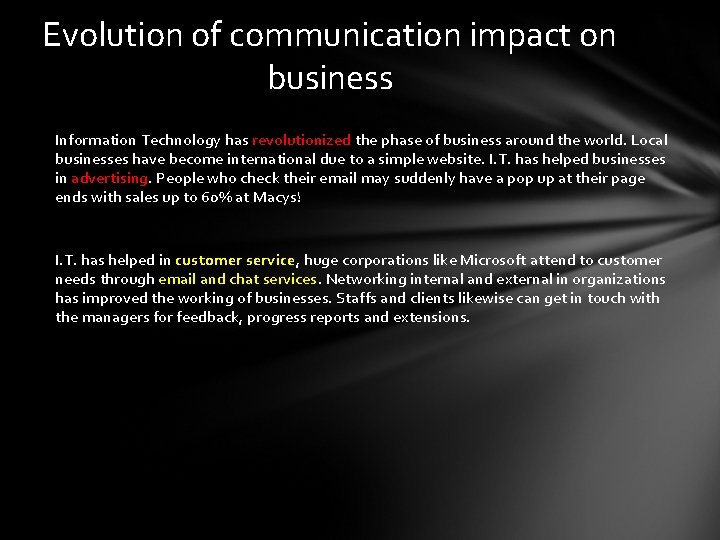 Evolution of communication impact on business

Information Technology has revolutionized the phase of business around the world. Local businesses have become international due to a simple website. I.T. has helped businesses in advertising. People who check their email may suddenly have a pop up at their page ends with sales up to 60% at Macys!

I.T. has helped in customer service, huge corporations like Microsoft attend to customer needs through email and chat services. Networking internal and external in organizations has improved the working of businesses. Staffs and clients likewise can get in touch with the managers for feedback, progress reports and extensions.